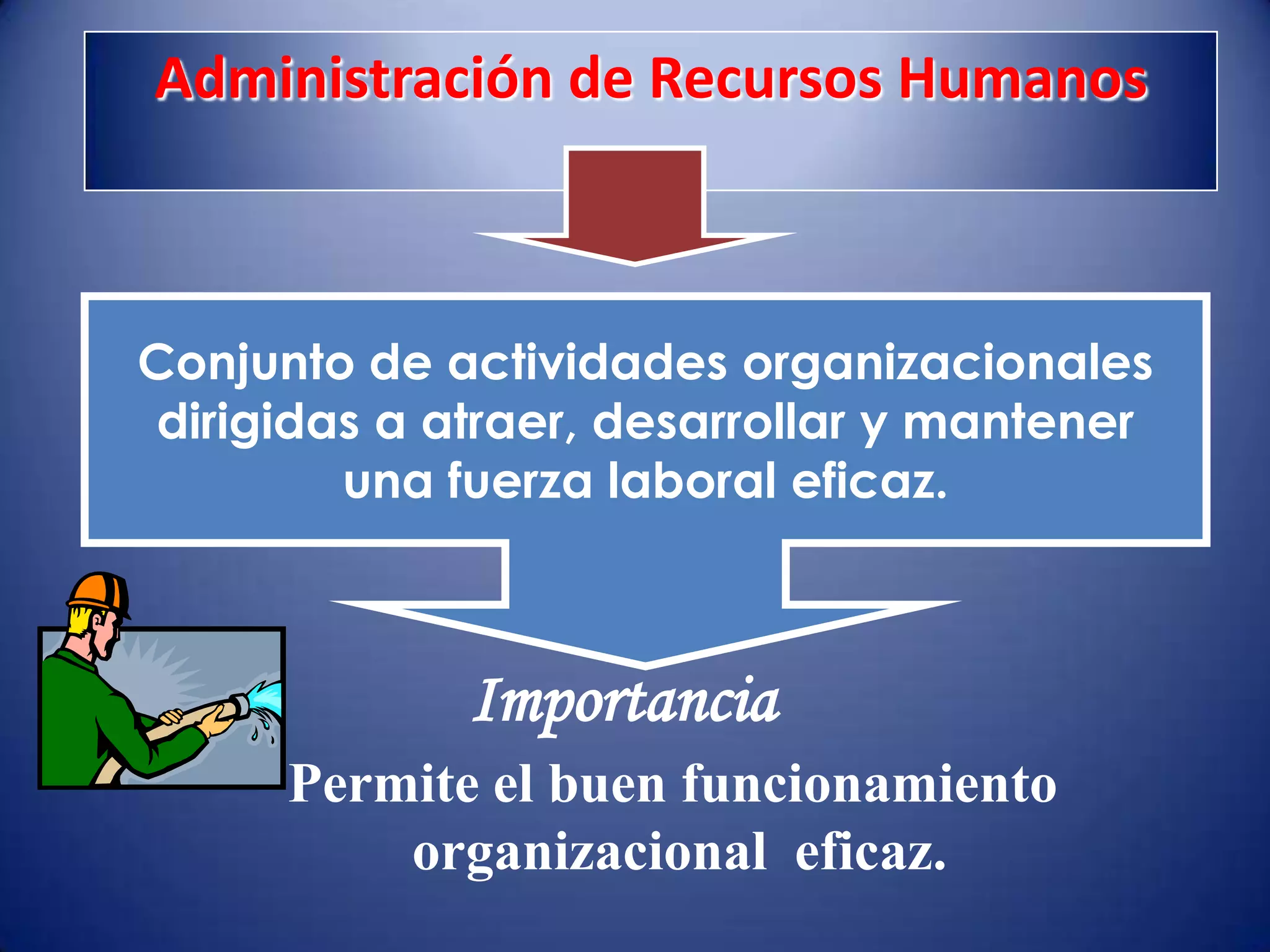 Administración de Recursos Humanos

Conjunto de actividades organizacionales dirigidas a atraer, desarrollar y mantener una fuerza laboral eficaz.

Importancia

Permite el buen funcionamiento organizacional eficaz.